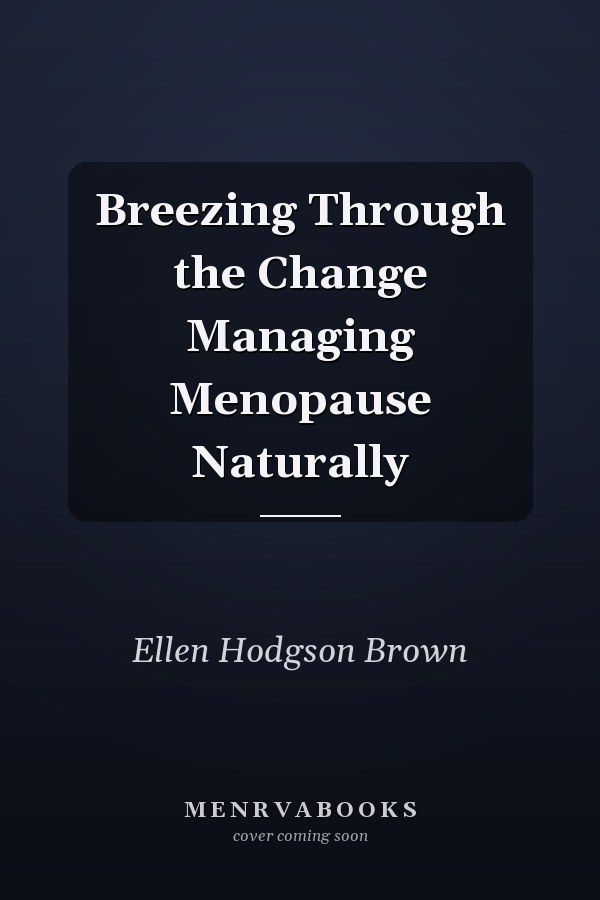 Breezing Through the Change Managing Menopause Naturally

Ellen Hodgson Brown

MENRVABOOKS
cover coming soon